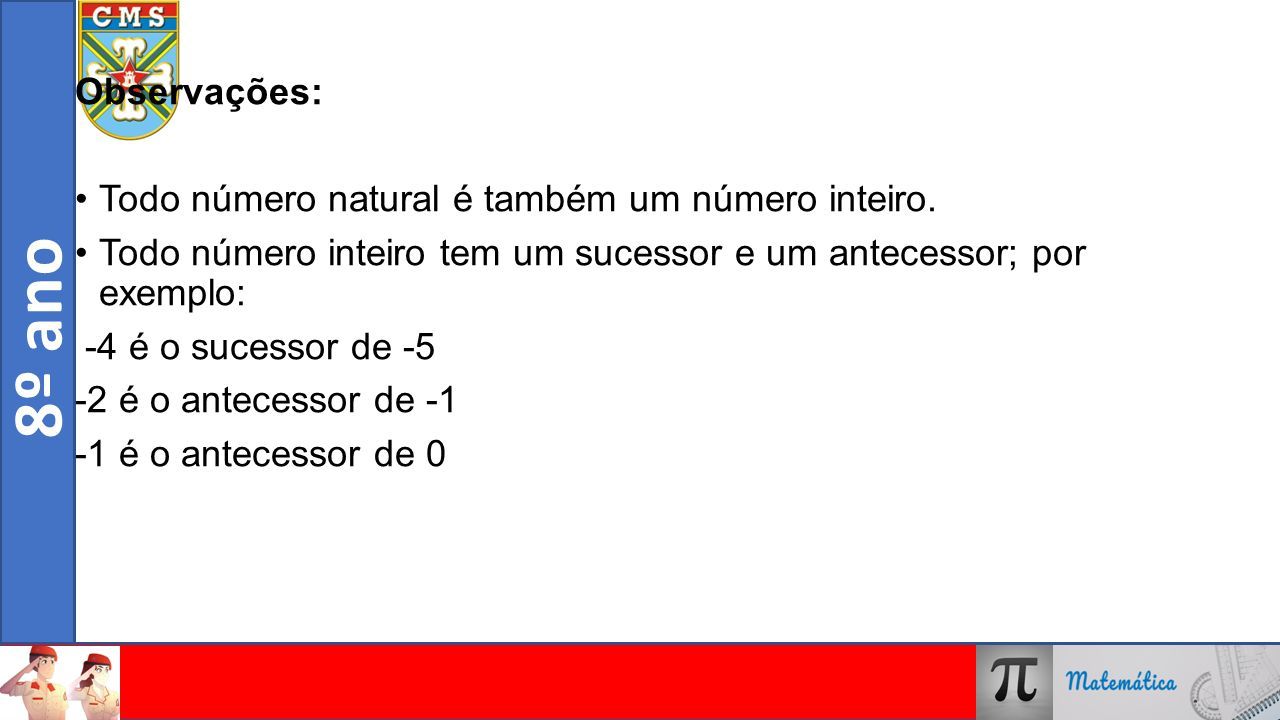 CMS

8º ano

Observações:

• Todo número natural é também um número inteiro.

• Todo número inteiro tem um sucessor e um antecessor; por exemplo:

-4 é o sucessor de -5

-2 é o antecessor de -1

-1 é o antecessor de 0

$\pi$ Matemática